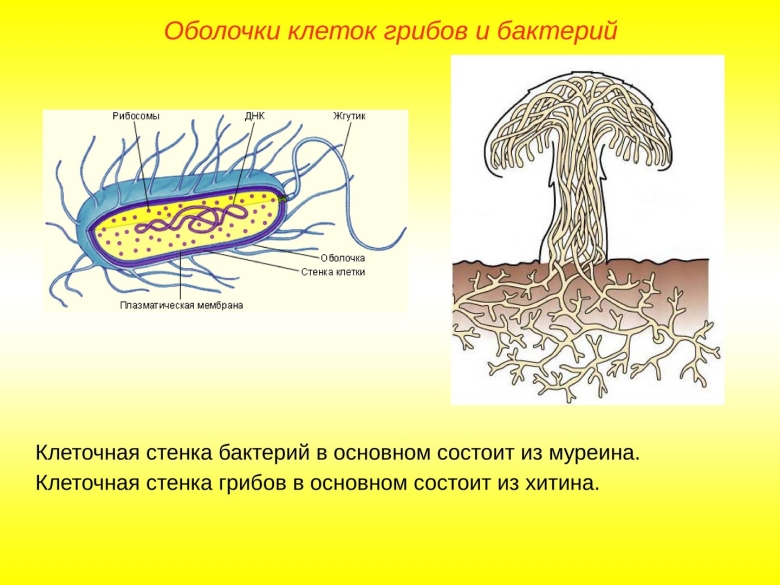 Оболочки клеток грибов и бактерий

Рибосомы

ДНК

Жгутик

Оболочка

Стенка клетки

Плазматическая мембрана

Клеточная стенка бактерий в основном состоит из муреина.

Клеточная стенка грибов в основном состоит из хитина.